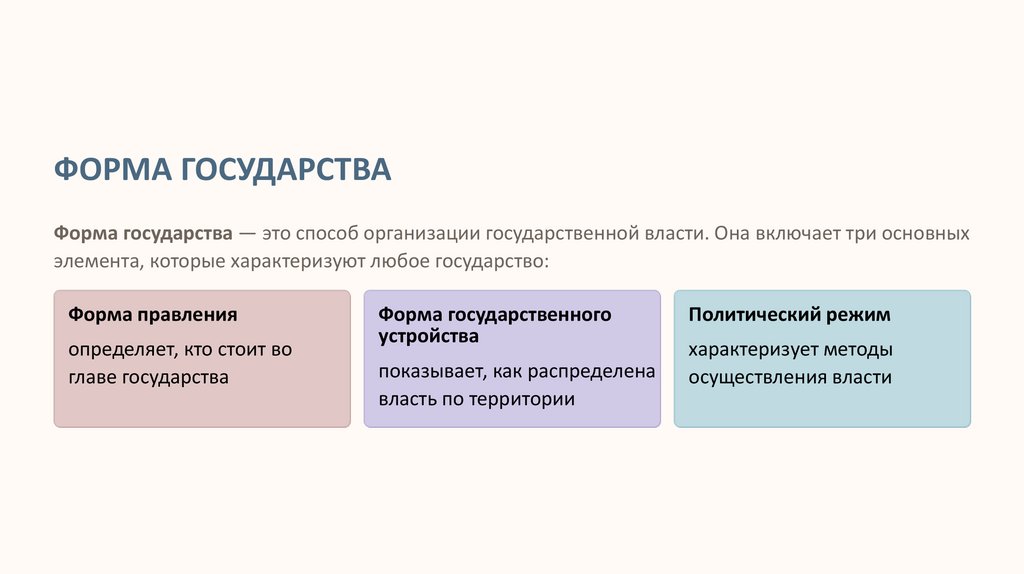 ФОРМА ГОСУДАРСТВА

Форма государства — это способ организации государственной власти. Она включает три основных элемента, которые характеризуют любое государство:

Форма правления

определяет, кто стоит во главе государства

Форма государственного устройства

показывает, как распределена власть по территории

Политический режим

характеризует методы осуществления власти